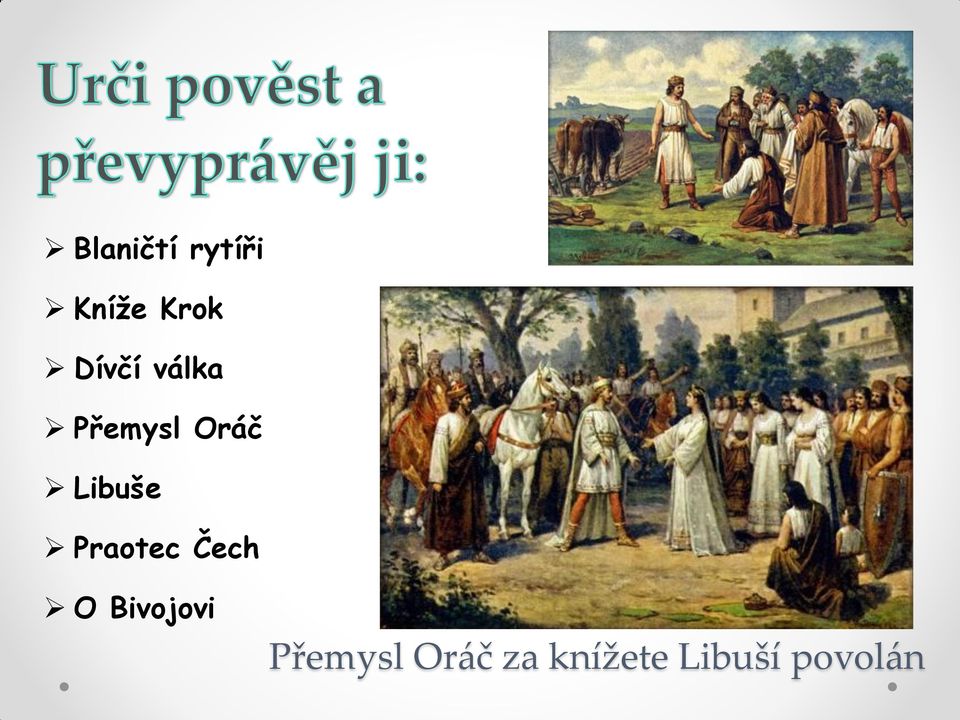 Urči pověst a převyprávěj ji:

➢ Blaničtí rytíři
➢ Kníže Krok
➢ Dívčí válka
➢ Přemysl Oráč
➢ Libuše
➢ Praotec Čech
➢ O Bivojovi

Přemysl Oráč za knížete Libuší povolán